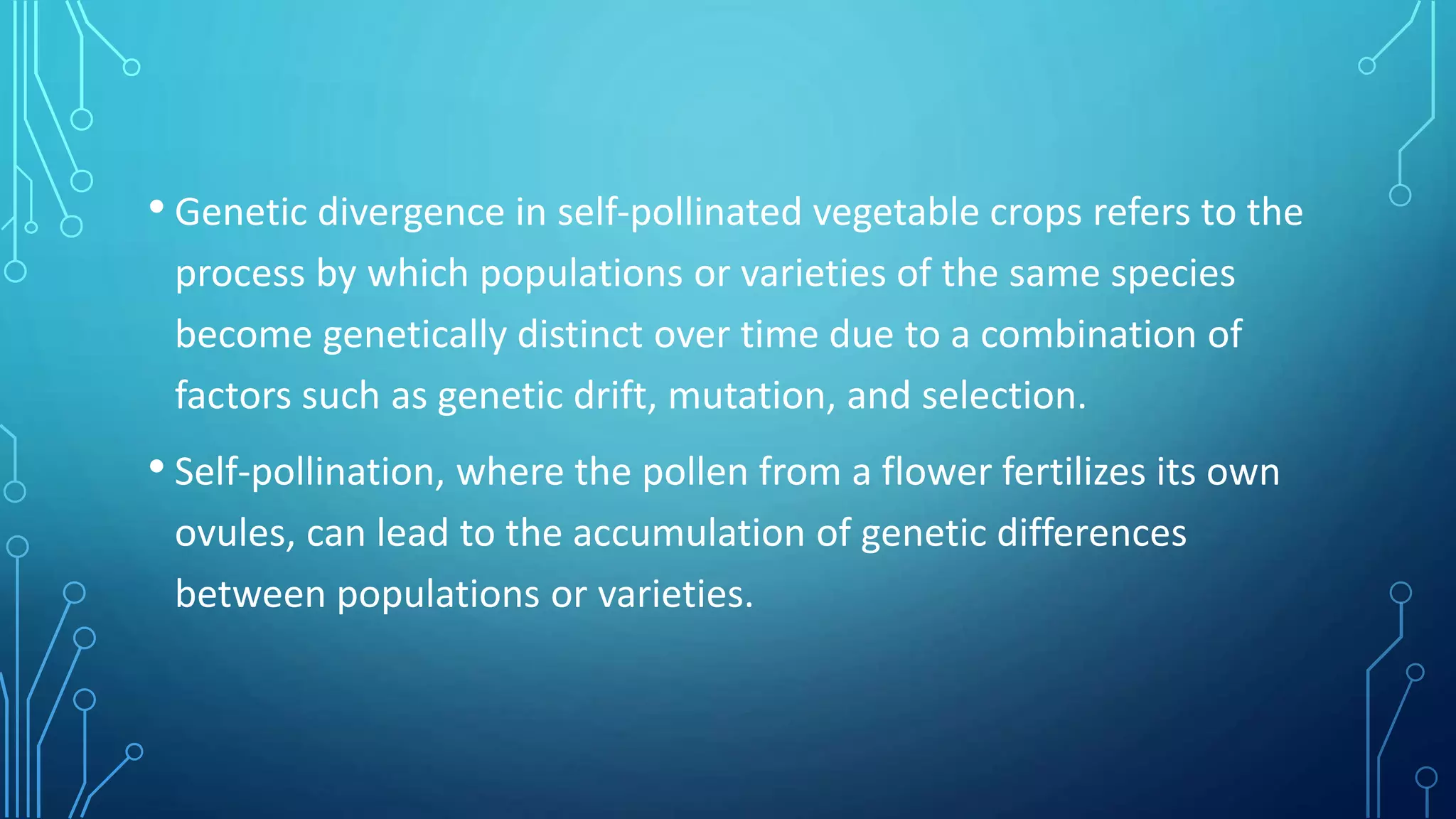 • Genetic divergence in self-pollinated vegetable crops refers to the process by which populations or varieties of the same species become genetically distinct over time due to a combination of factors such as genetic drift, mutation, and selection.

• Self-pollination, where the pollen from a flower fertilizes its own ovules, can lead to the accumulation of genetic differences between populations or varieties.